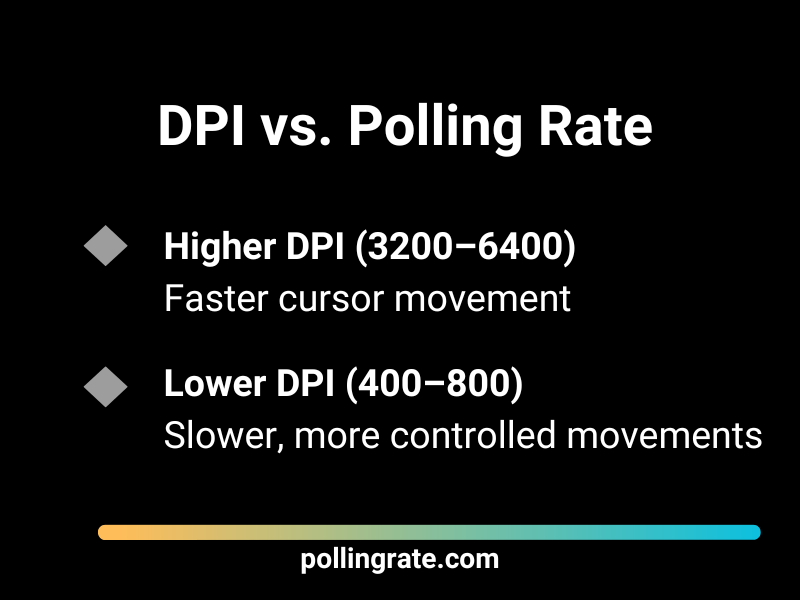 DPI vs. Polling Rate

Higher DPI (3200–6400)
Faster cursor movement

Lower DPI (400–800)
Slower, more controlled movements

pollingrate.com